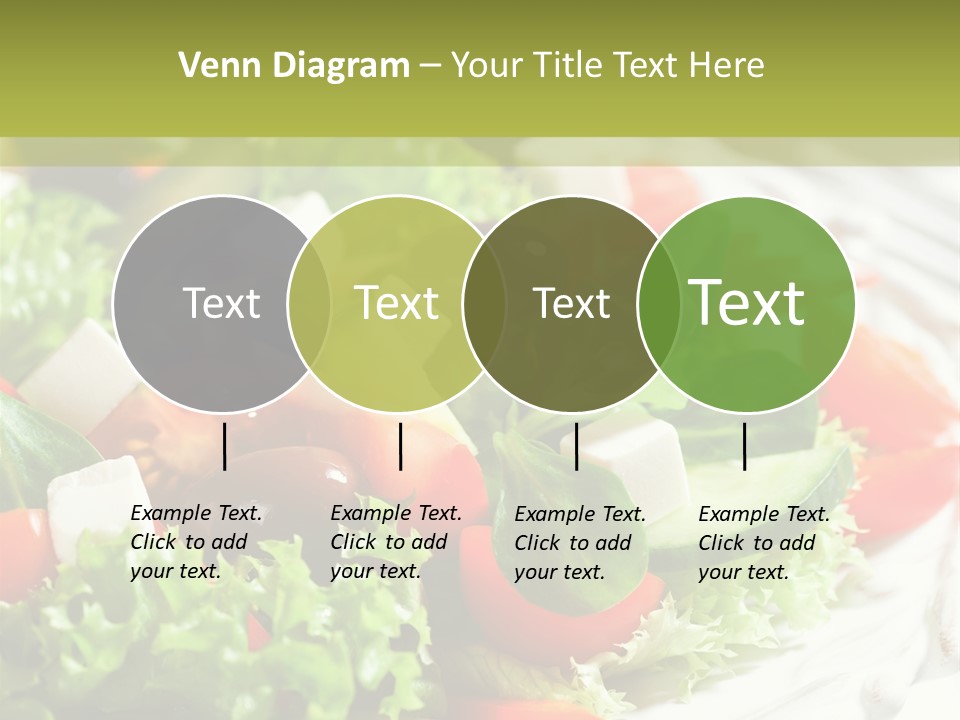 Venn Diagram – Your Title Text Here

Text

Text

Text

Text

Example Text. Click to add your text.

Example Text. Click to add your text.

Example Text. Click to add your text.

Example Text. Click to add your text.